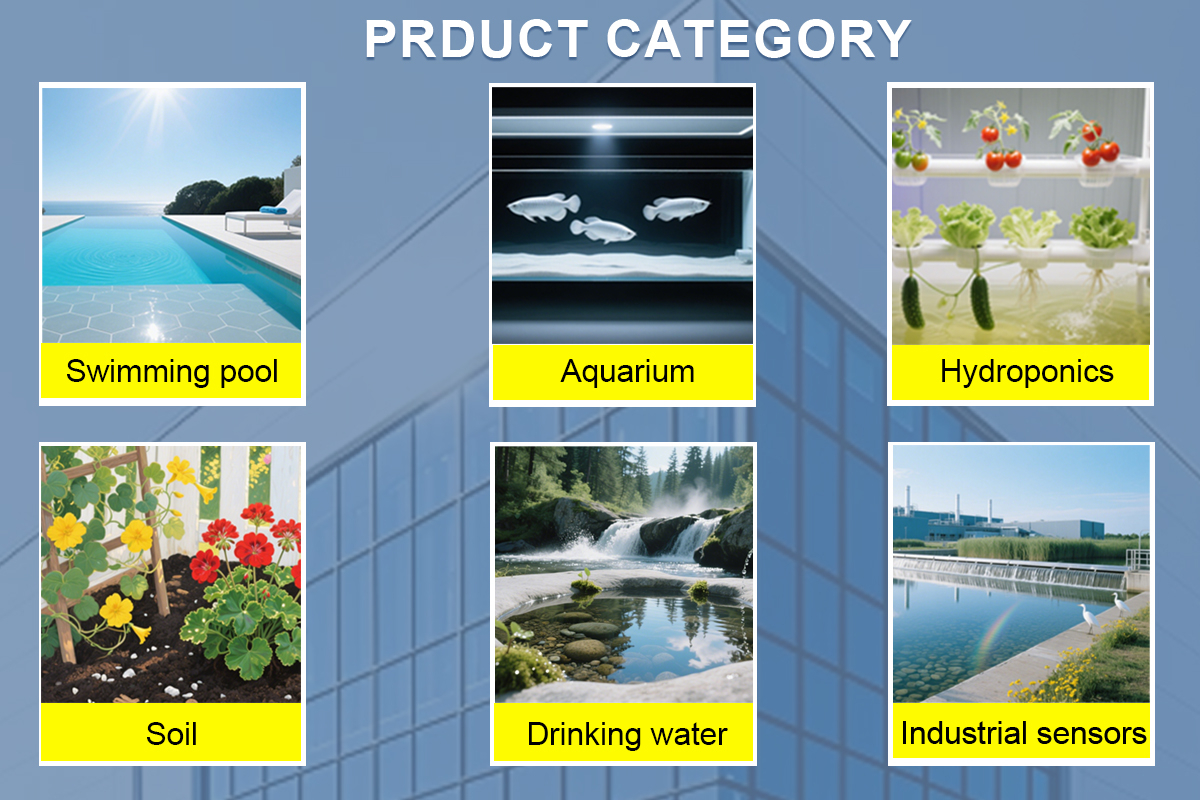 PRDUCT CATEGORY

Swimming pool

Aquarium

Hydroponics

Soil

Drinking water

Industrial sensors